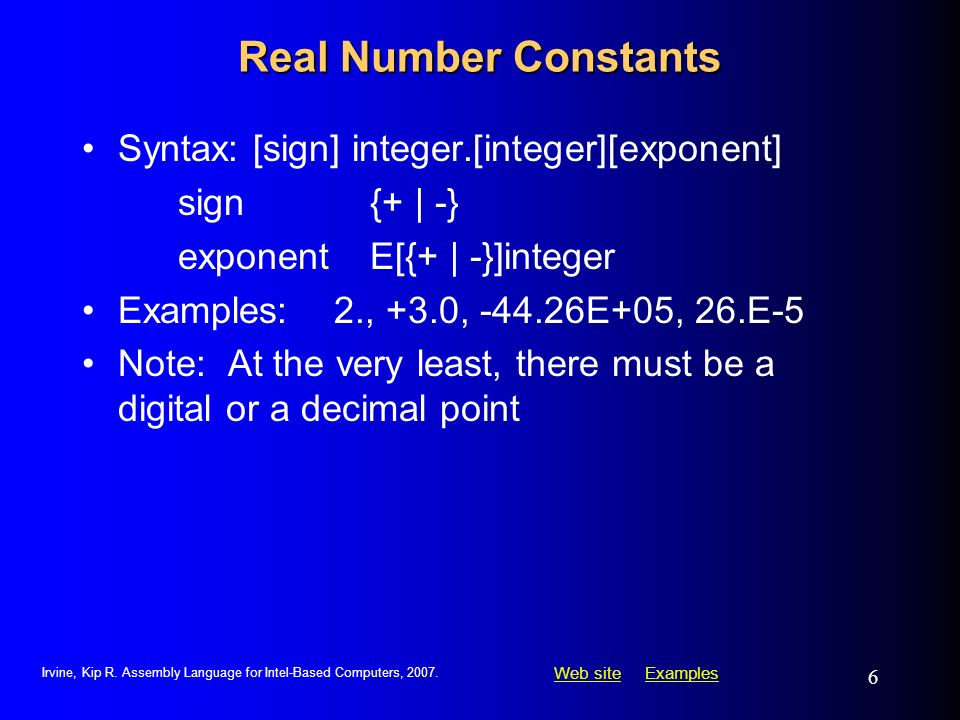 Real Number Constants

• Syntax: [sign] integer.[integer][exponent]

sign {+ | -}

exponent E[{+ | -}]integer

• Examples: 2., +3.0, -44.26E+05, 26.E-5

• Note: At the very least, there must be a digital or a decimal point

Irvine, Kip R. Assembly Language for Intel-Based Computers, 2007.

Web site Examples

6